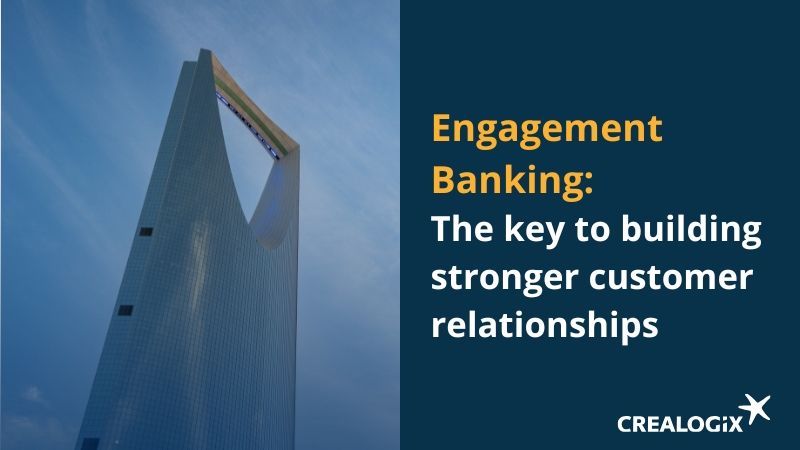 Engagement Banking:
The key to building stronger customer relationships

CREALOGIX